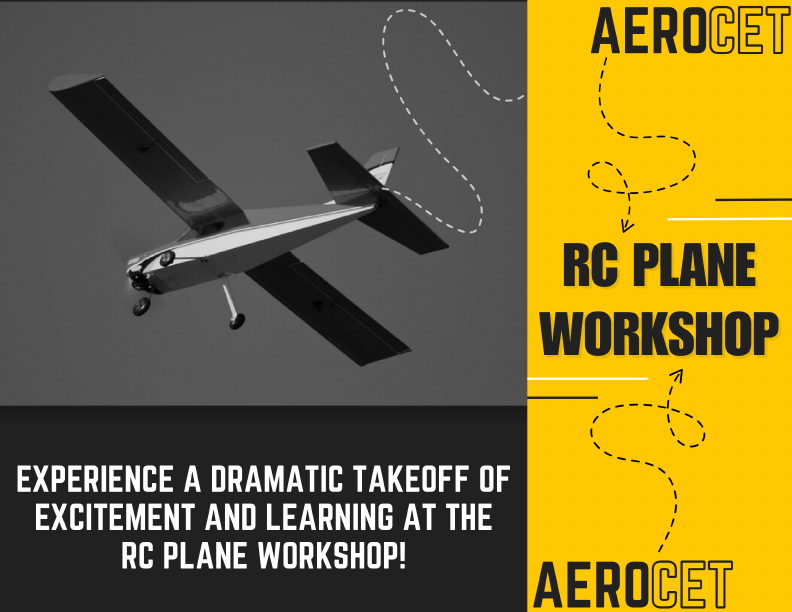 AEROCET

RC PLANE WORKSHOP

EXPERIENCE A DRAMATIC TAKEOFF OF EXCITEMENT AND LEARNING AT THE RC PLANE WORKSHOP!

AEROCET